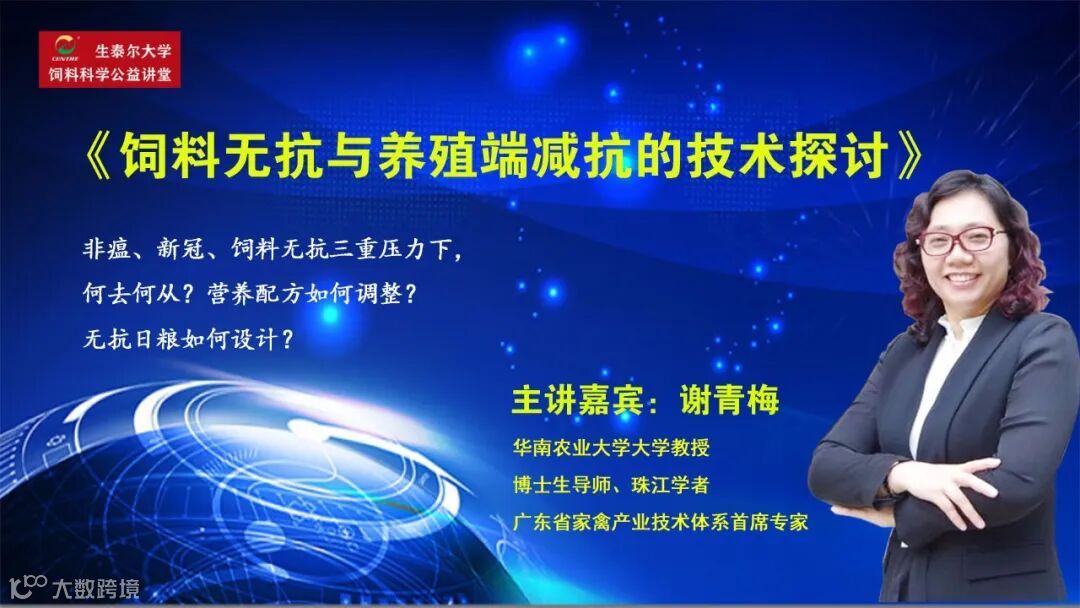 CENTRE 生泰尔大学
饲料科学公益讲堂

《饲料无抗与养殖端减抗的技术探讨》

非瘟、新冠、饲料无抗三重压力下，
何去何从？营养配方如何调整？
无抗日粮如何设计？

主讲嘉宾：谢青梅

华南农业大学大学教授
博士生导师、珠江学者
广东省家禽产业技术体系首席专家

大数跨境